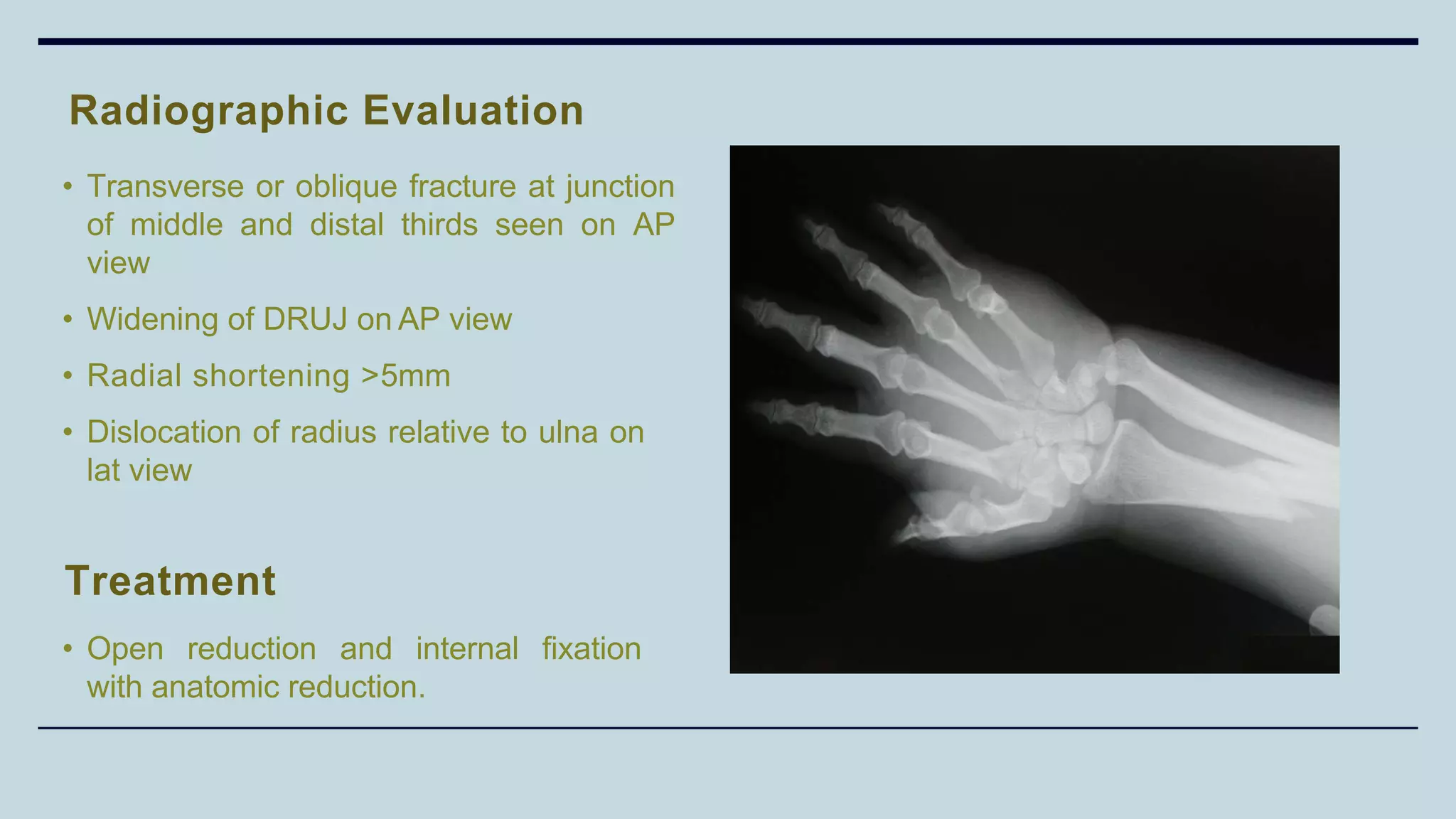 Radiographic Evaluation

• Transverse or oblique fracture at junction of middle and distal thirds seen on AP view

• Widening of DRUJ on AP view

• Radial shortening >5mm

• Dislocation of radius relative to ulna on lat view

Treatment

• Open reduction and internal fixation with anatomic reduction.